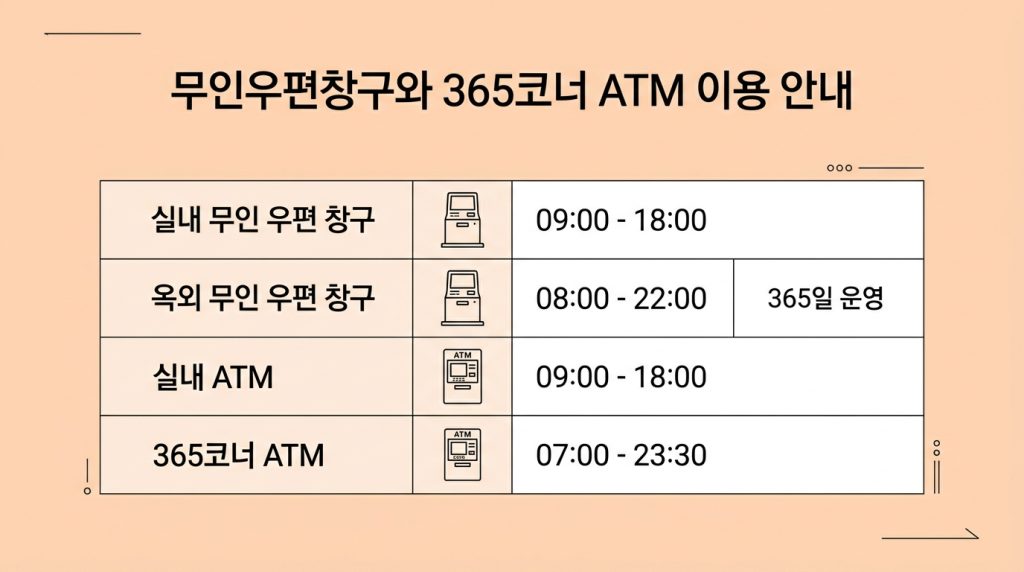 무인우편창구와 365코너 ATM 이용 안내

| 실내 무인 우편 창구 | | 09:00 - 18:00 | |
|---|---|---|---|
| 옥외 무인 우편 창구 | | 08:00 - 22:00 | 365일 운영 |
| 실내 ATM | ATM | 09:00 - 18:00 | |
| 365코너 ATM | ATM | 07:00 - 23:30 | |